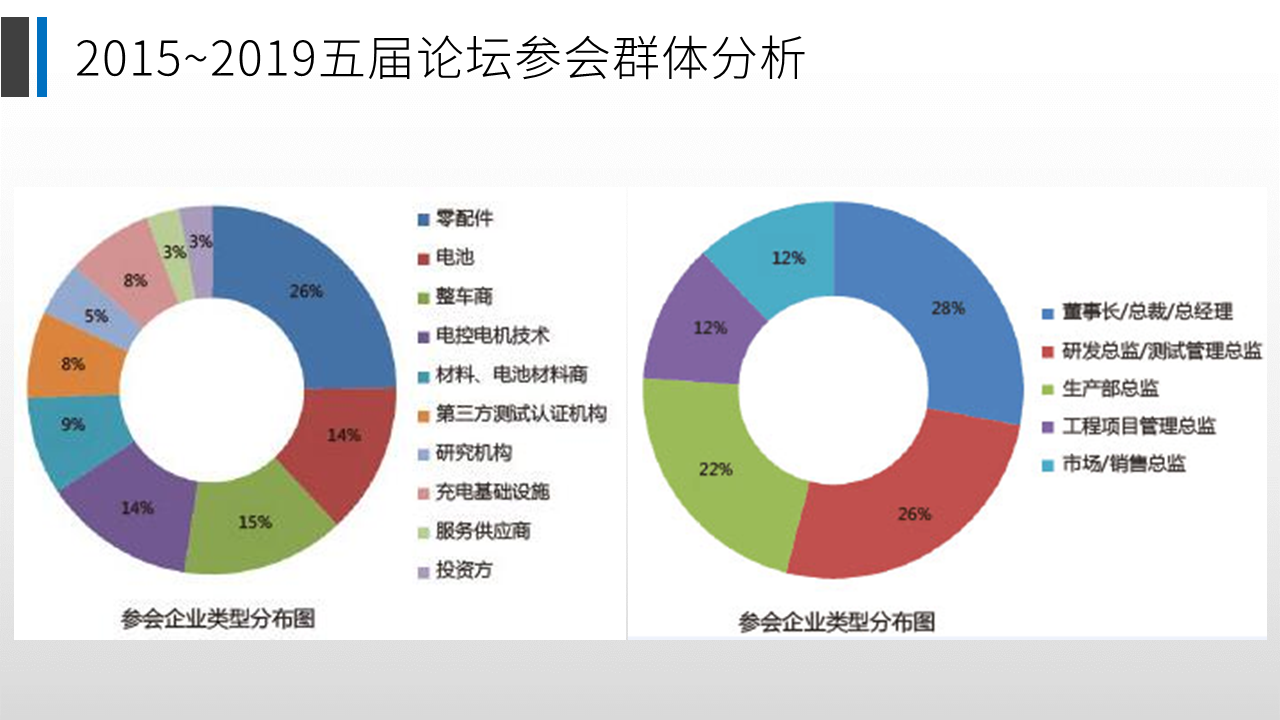 2015~2019五届论坛参会群体分析

26%
14%
15%
14%
9%
8%
5%
8%
3%
3%

零配件
电池
整车商
电控电机技术
材料、电池材料商
第三方测试认证机构
研究机构
充电基础设施
服务供应商
投资方

参会企业类型分布图

28%
26%
22%
12%
12%

董事长/总裁/总经理
研发总监/测试管理总监
生产部总监
工程项目管理总监
市场/销售总监

参会企业类型分布图